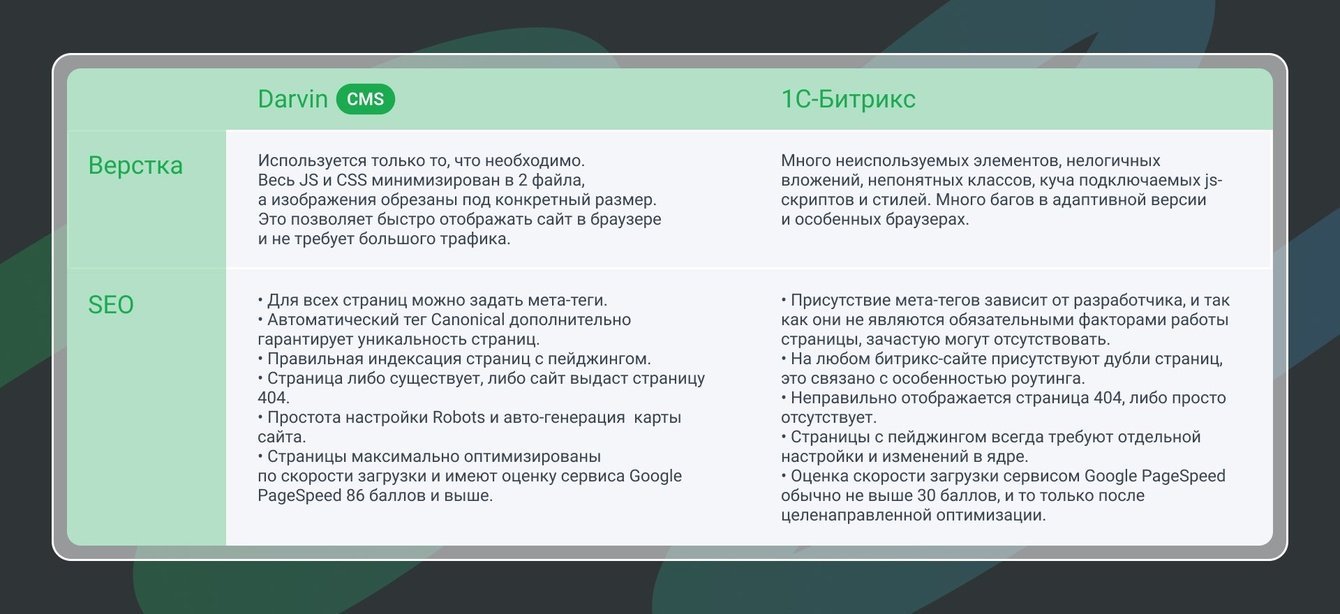 |  | Darvin CMS | 1С-Битрикс |
|---|---|---|
| Верстка | Используется только то, что необходимо. Весь JS и CSS минимизирован в 2 файла, а изображения обрезаны под конкретный размер. Это позволяет быстро отображать сайт в браузере и не требует большого трафика. | Много неиспользуемых элементов, нелогичных вложений, непонятных классов, куча подключаемых js-скриптов и стилей. Много багов в адаптивной версии и особенных браузерах. |
| SEO | • Для всех страниц можно задать мета-теги. • Автоматический тег Canonical дополнительно гарантирует уникальность страниц. • Правильная индексация страниц с пейджингом. • Страница либо существует, либо сайт выдаст страницу 404. • Простота настройки Robots и авто-генерация карты сайта. • Страницы максимально оптимизированы по скорости загрузки и имеют оценку сервиса Google PageSpeed 86 баллов и выше. | • Присутствие мета-тегов зависит от разработчика, и так как они не являются обязательными факторами работы страницы, зачастую могут отсутствовать. • На любом битрикс-сайте присутствуют дубли страниц, это связано с особенностью роутинга. • Неправильно отображается страница 404, либо просто отсутствует. • Страницы с пейджингом всегда требуют отдельной настройки и изменений в ядре. • Оценка скорости загрузки сервисом Google PageSpeed обычно не выше 30 баллов, и то только после целенаправленной оптимизации. |